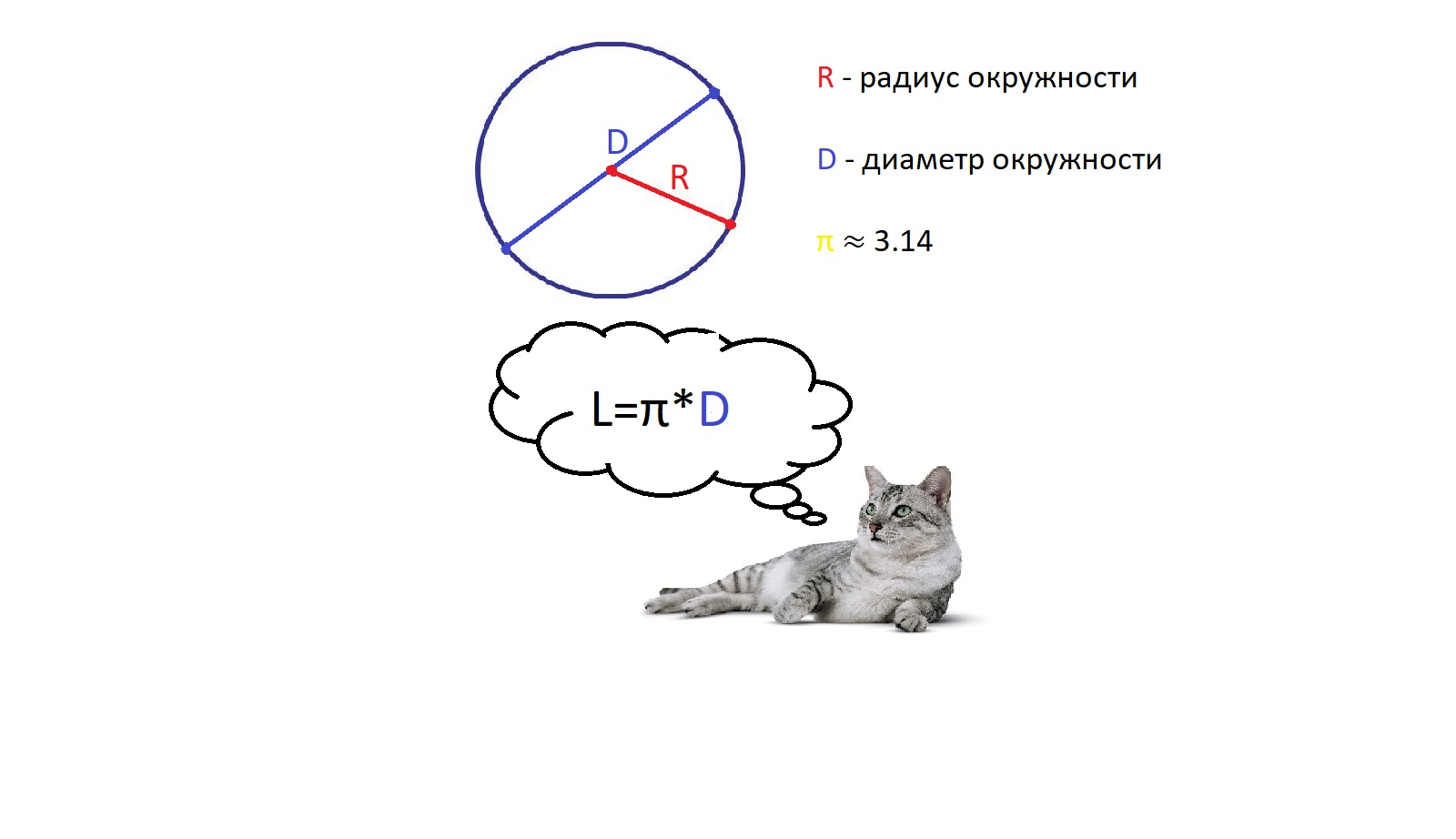 D
R

R - радиус окружности

D - диаметр окружности

$\pi \approx 3.14$

$L=\pi*D$